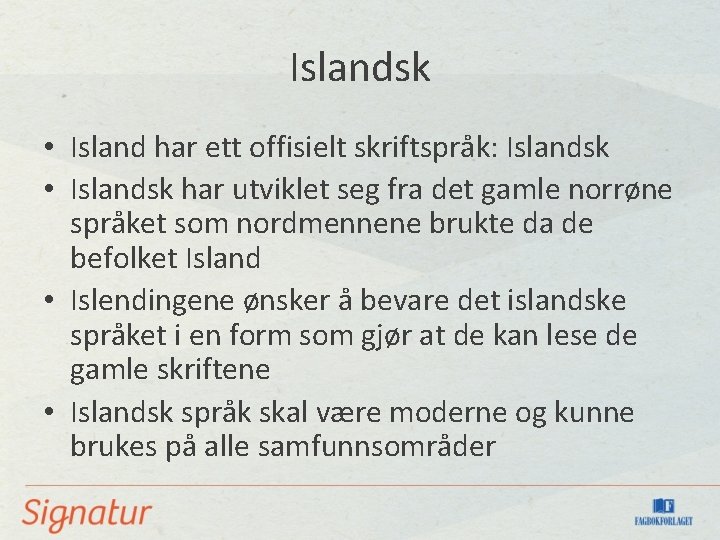 Islandsk

• Island har ett offisielt skriftspråk: Islandsk
• Islandsk har utviklet seg fra det gamle norrøne språket som nordmennene brukte da de befolket Island
• Islendingene ønsker å bevare det islandske språket i en form som gjør at de kan lese de gamle skriftene
• Islandsk språk skal være moderne og kunne brukes på alle samfunnsområder

Signatur

FAGBOKFORLAGET